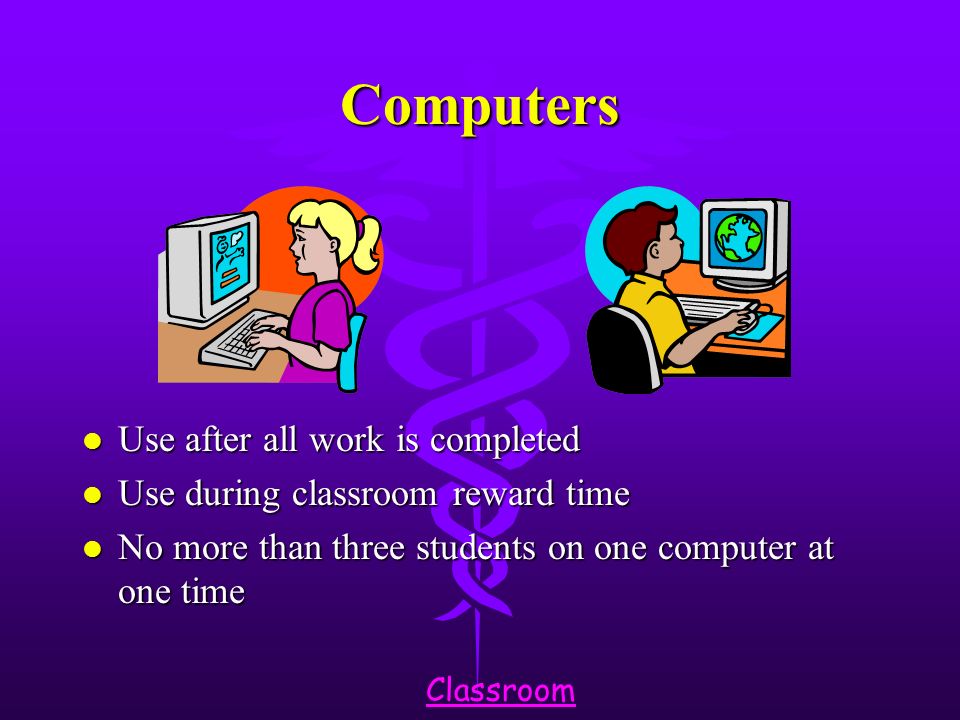 Computers

- Use after all work is completed
- Use during classroom reward time
- No more than three students on one computer at one time

Classroom